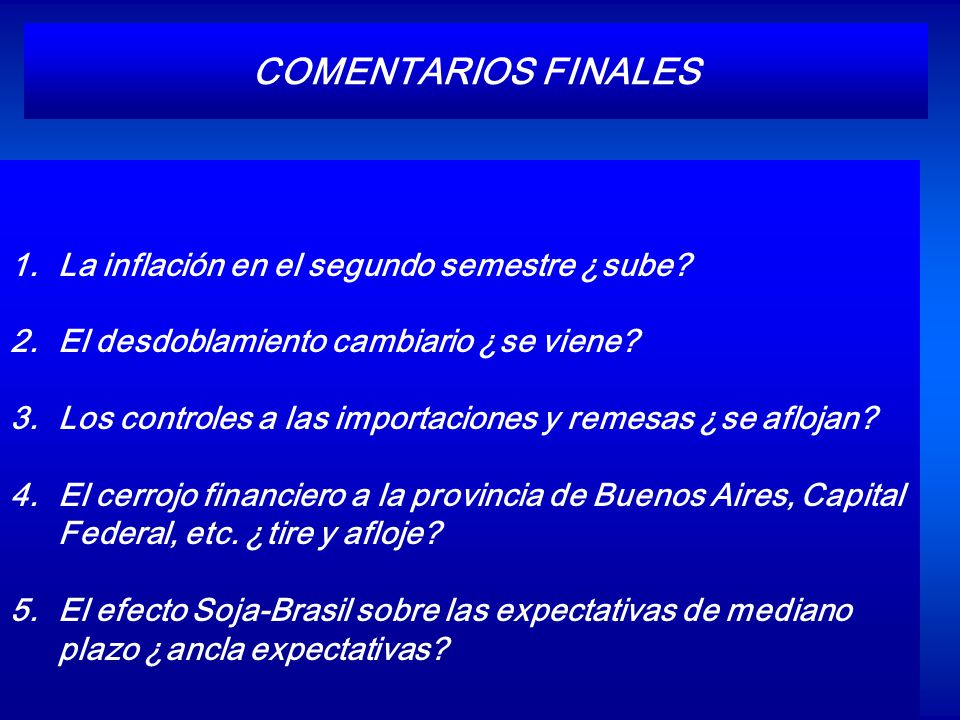 COMENTARIOS FINALES

1. La inflación en el segundo semestre ¿sube?

2. El desdoblamiento cambiario ¿se viene?

3. Los controles a las importaciones y remesas ¿se aflojan?

4. El cerrojo financiero a la provincia de Buenos Aires, Capital Federal, etc. ¿tire y afloje?

5. El efecto Soja-Brasil sobre las expectativas de mediano plazo ¿ancla expectativas?